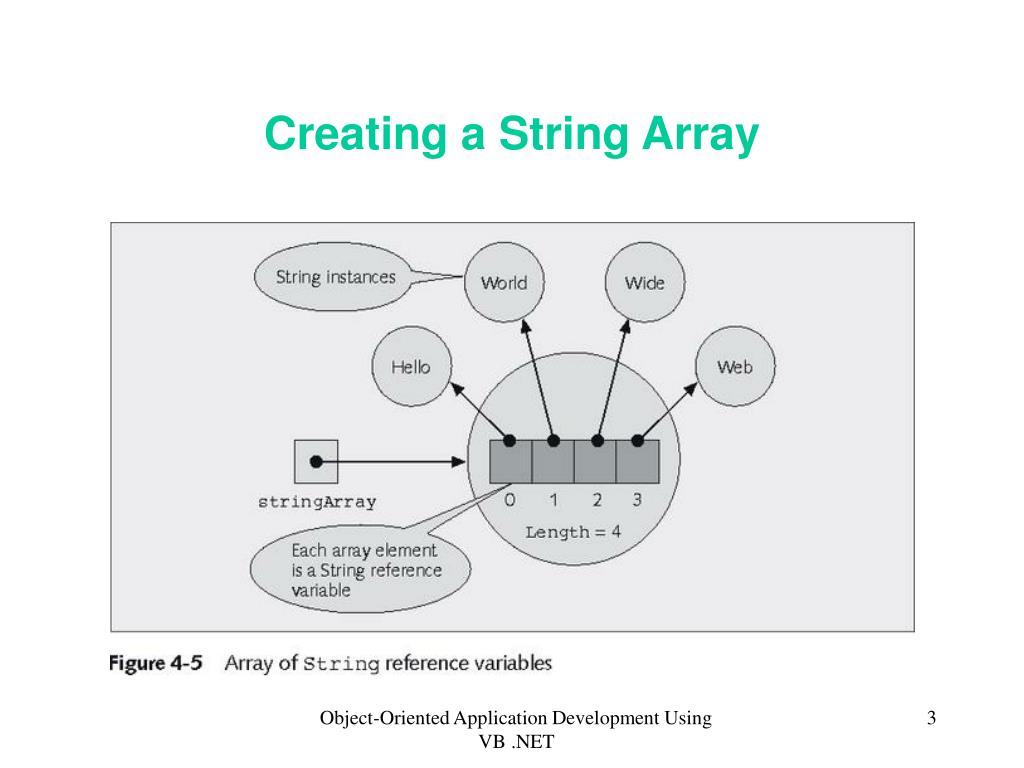 Creating a String Array

String instances

World

Wide

Hello

Web

stringArray

0 1 2 3

Length = 4

Each array element is a String reference variable

Figure 4-5 Array of String reference variables

Object-Oriented Application Development Using VB .NET

3